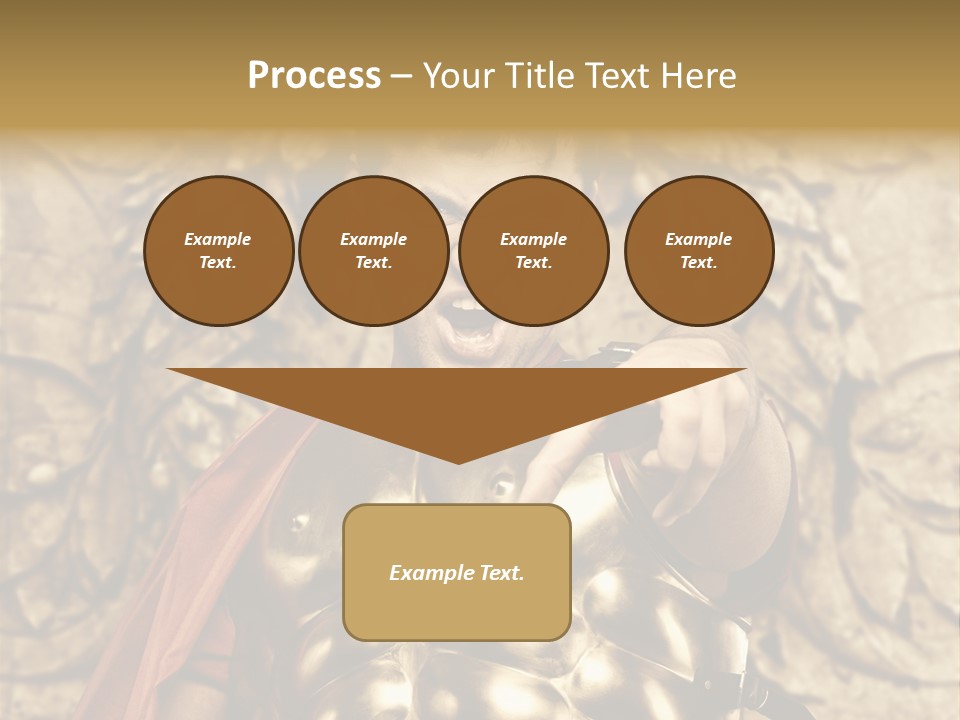 Process – Your Title Text Here

Example Text.

Example Text.

Example Text.

Example Text.

Example Text.